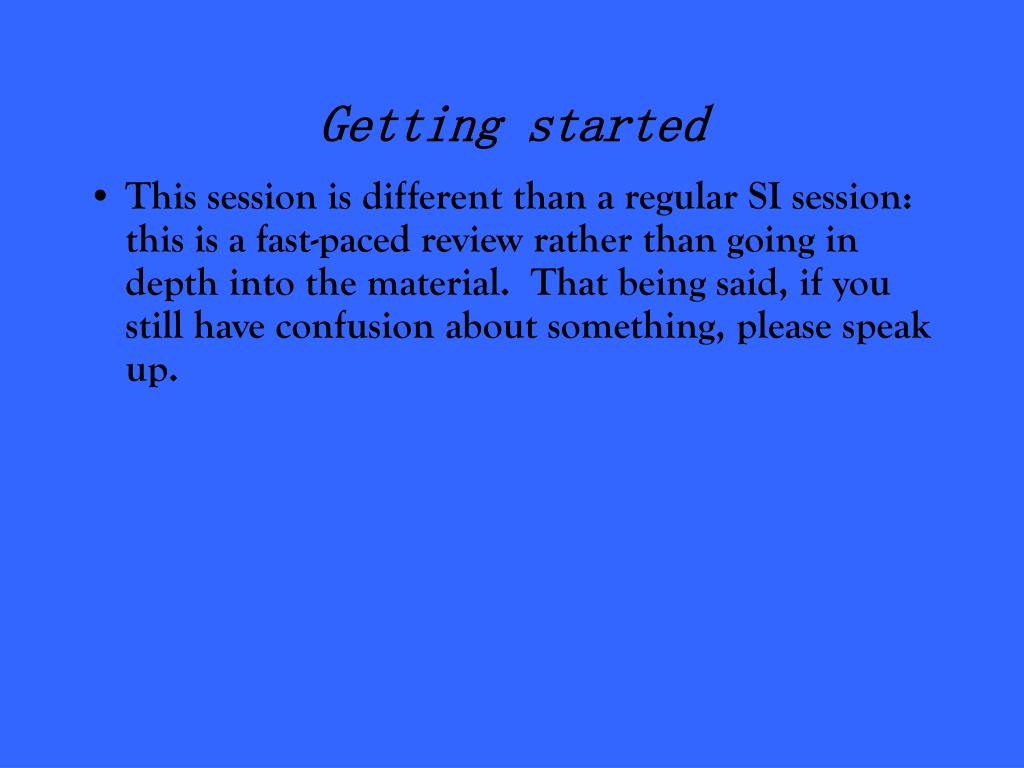 Getting started

• This session is different than a regular SI session: this is a fast-paced review rather than going in depth into the material. That being said, if you still have confusion about something, please speak up.